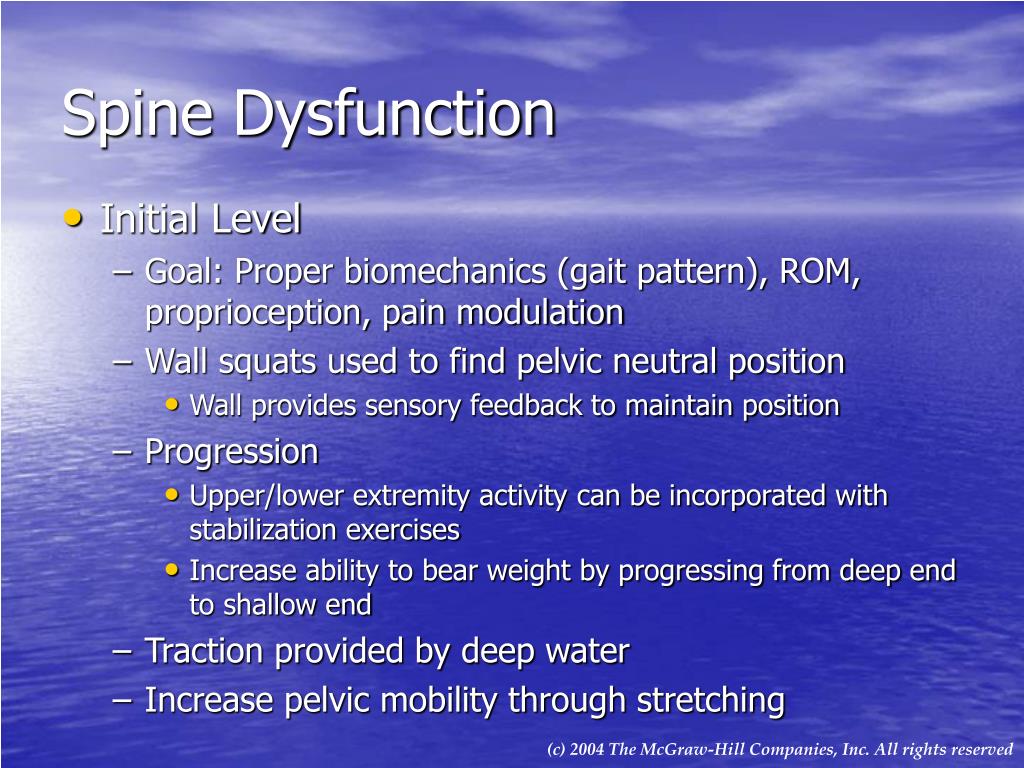 Spine Dysfunction

• Initial Level
– Goal: Proper biomechanics (gait pattern), ROM, proprioception, pain modulation
– Wall squats used to find pelvic neutral position
• Wall provides sensory feedback to maintain position
– Progression
• Upper/lower extremity activity can be incorporated with stabilization exercises
• Increase ability to bear weight by progressing from deep end to shallow end
– Traction provided by deep water
– Increase pelvic mobility through stretching

(c) 2004 The McGraw-Hill Companies, Inc. All rights reserved